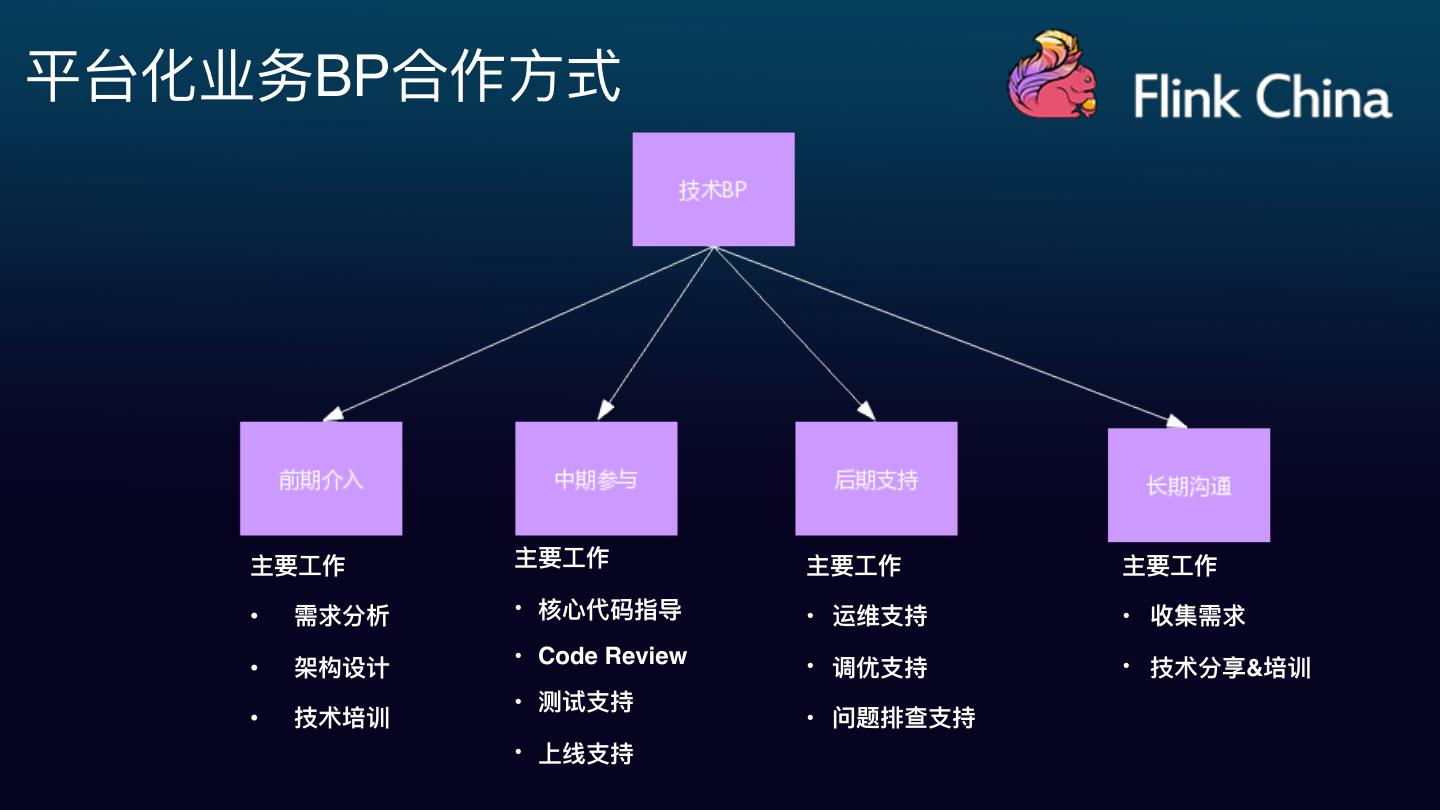 平台化业务BP合作方式

Flink China

技术BP

前期介入

主要工作
• 需求分析
• 架构设计
• 技术培训

中期参与

主要工作
• 核心代码指导
• Code Review
• 测试支持
• 上线支持

后期支持

主要工作
• 运维支持
• 调优支持
• 问题排查支持

长期沟通

主要工作
• 收集需求
• 技术分享&培训